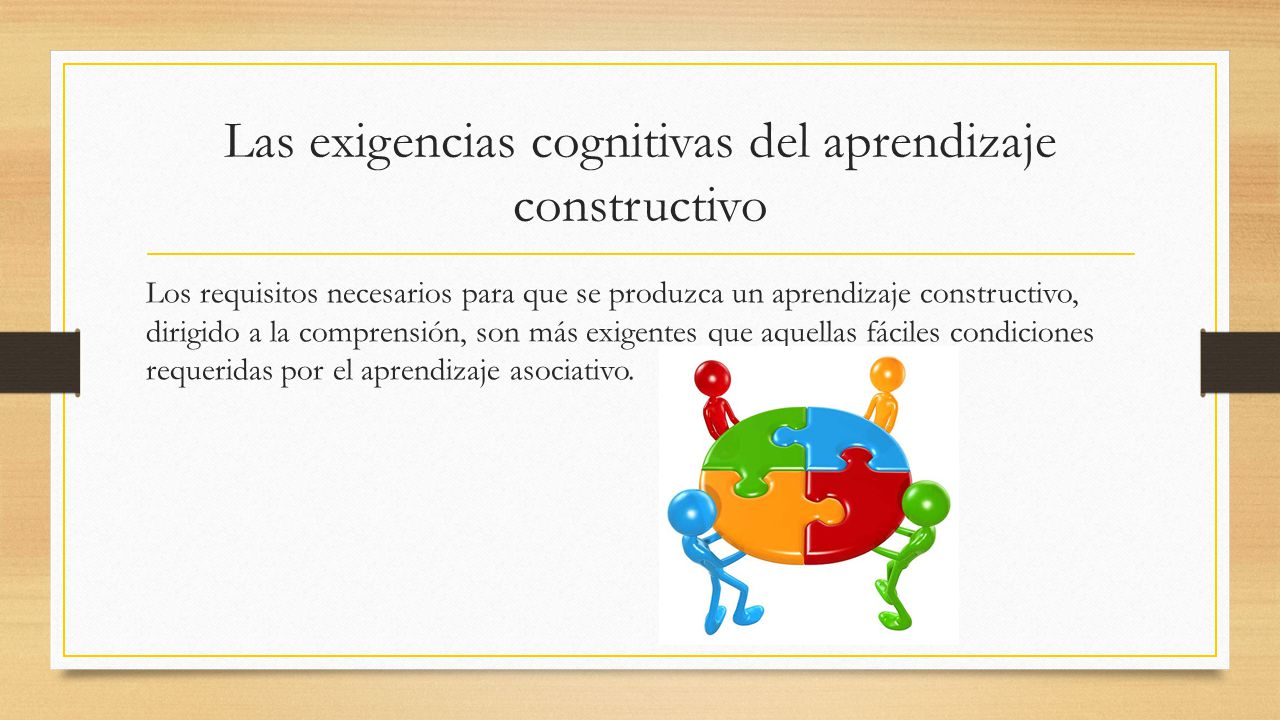 Las exigencias cognitivas del aprendizaje constructivo

Los requisitos necesarios para que se produzca un aprendizaje constructivo, dirigido a la comprensión, son más exigentes que aquellas fáciles condiciones requeridas por el aprendizaje asociativo.